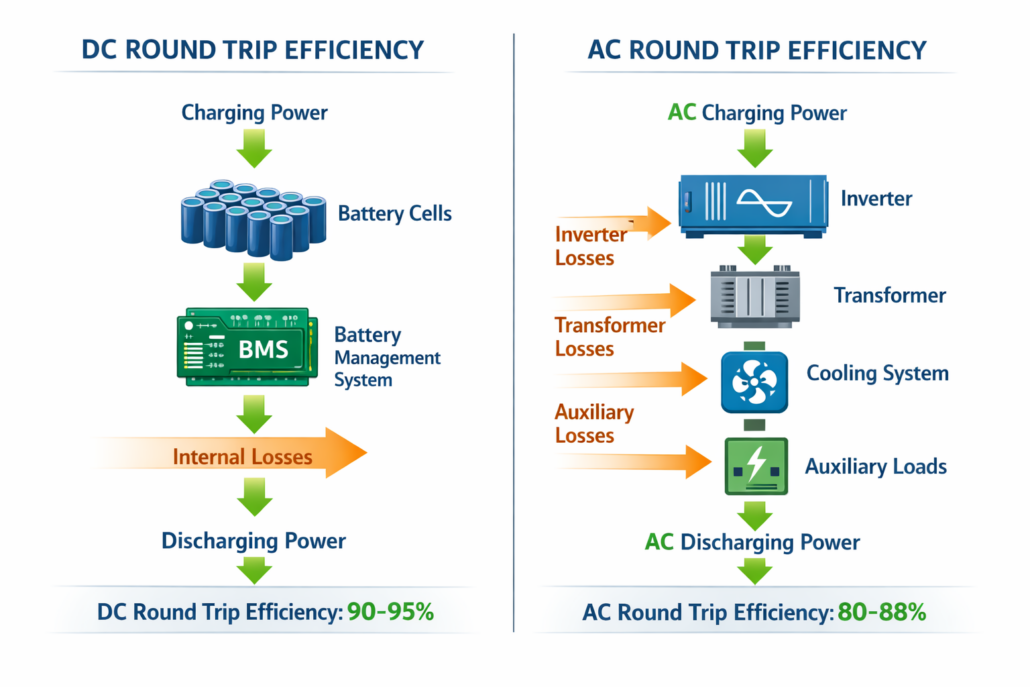 DC ROUND TRIP EFFICIENCY

Charging Power

Battery Cells

BMS

Battery Management System

Internal Losses

Discharging Power

DC Round Trip Efficiency: 90-95%

AC ROUND TRIP EFFICIENCY

AC Charging Power

Inverter

Inverter Losses

Transformer

Transformer Losses

Cooling System

Auxiliary Losses

Auxiliary Loads

AC Discharging Power

AC Round Trip Efficiency: 80-88%